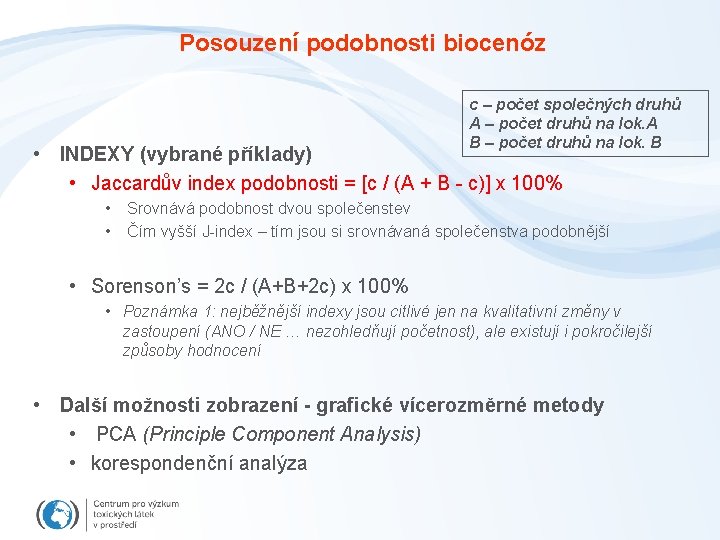 Posouzení podobnosti biocenóz

c – počet společných druhů
A – počet druhů na lok.A
B – počet druhů na lok. B

• INDEXY (vybrané příklady)
• Jaccardův index podobnosti = [c / (A + B - c)] x 100%
• Srovnává podobnost dvou společenstev
• Čím vyšší J-index – tím jsou si srovnávaná společenstva podobnější

• Sorenson's = 2c / (A+B+2c) x 100%
• Poznámka 1: nejběžnější indexy jsou citlivé jen na kvalitativní změny v zastoupení (ANO / NE … nezohledňují početnost), ale existují i pokročilejší způsoby hodnocení

• Další možnosti zobrazení - grafické vícerozměrné metody
• PCA (Principle Component Analysis)
• korespondenční analýza

Centrum pro výzkum toxických látek v prostředí